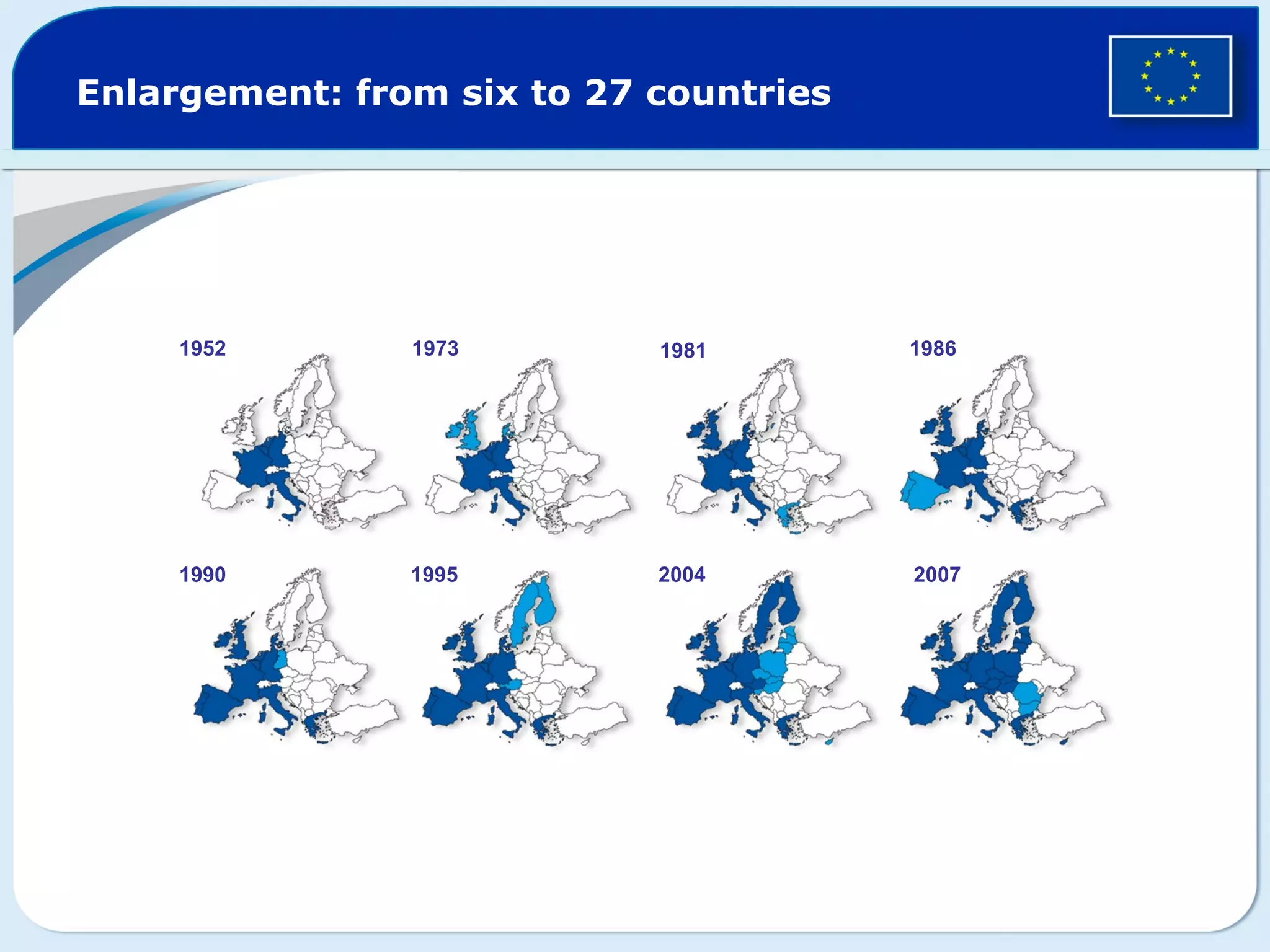 Enlargement: from six to 27 countries

1952

1973

1981

1986

1990

1995

2004

2007